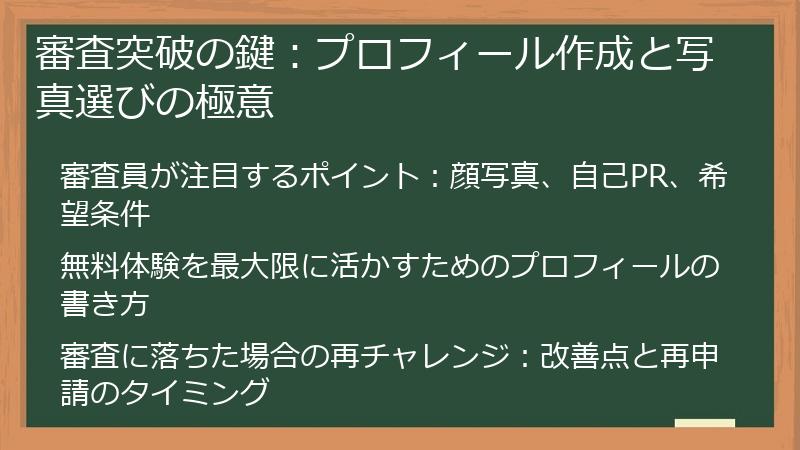 審査突破の鍵：プロフィール作成と写真選びの極意

審査員が注目するポイント：顔写真、自己PR、希望条件

無料体験を最大限に活かすためのプロフィールの書き方

審査に落ちた場合の再チャレンジ：改善点と再申請のタイミング